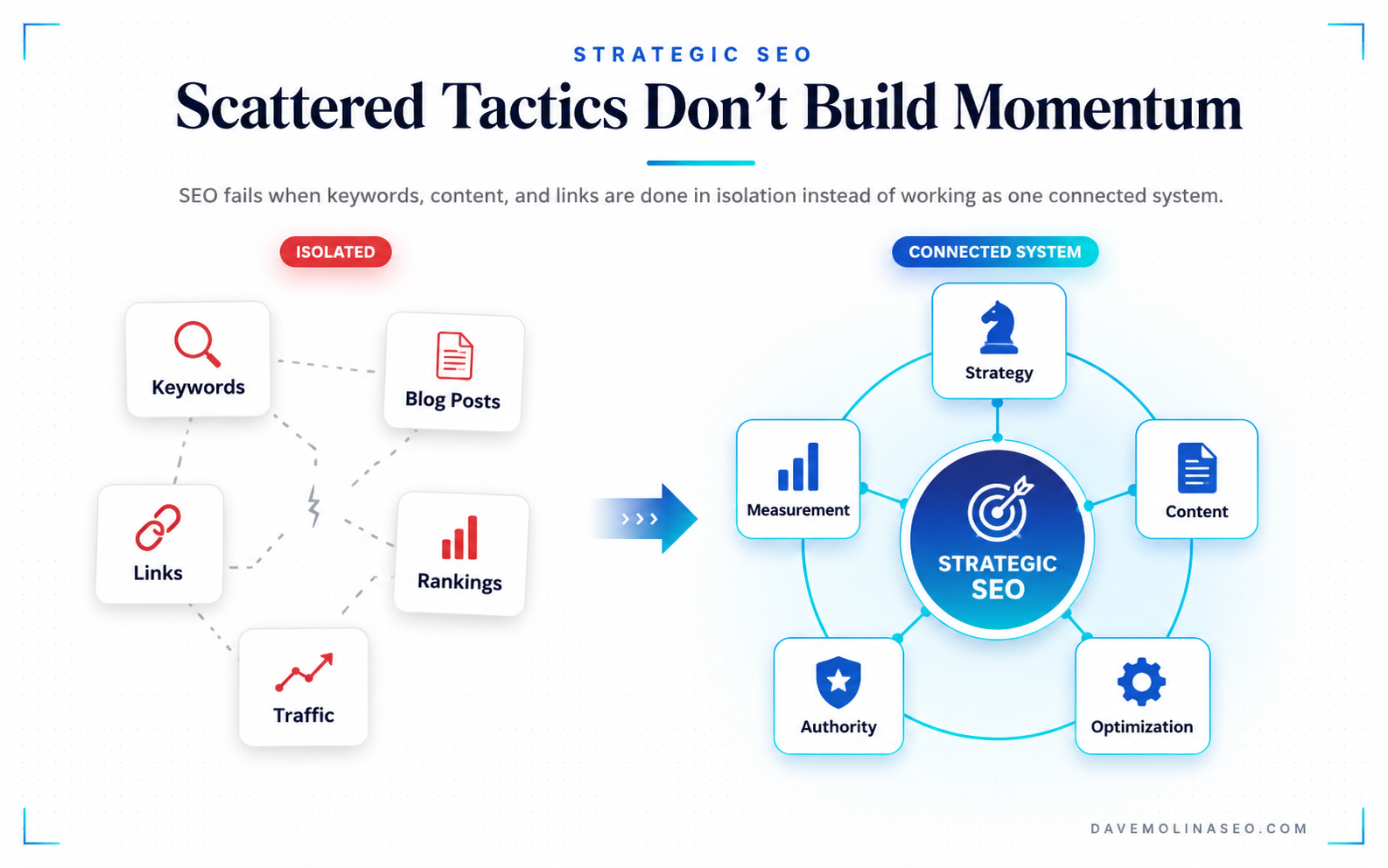 STRATEGIC SEO

Scattered Tactics Don’t Build Momentum

SEO fails when keywords, content, and links are done in isolation instead of working as one connected system.

ISOLATED

Keywords

Blog Posts

Links

Rankings

Traffic

CONNECTED SYSTEM

Strategy

Measurement

Content

STRATEGIC SEO

Authority

Optimization

DAVEMOLINASEO.COM